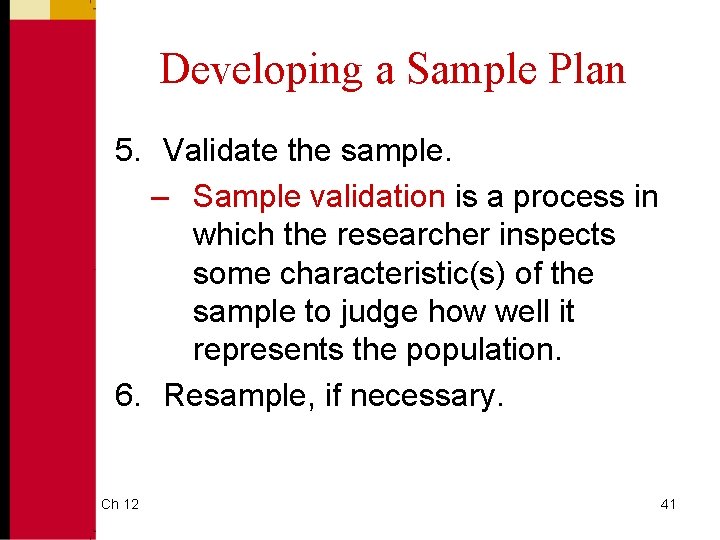 Developing a Sample Plan

5. Validate the sample.

– Sample validation is a process in which the researcher inspects some characteristic(s) of the sample to judge how well it represents the population.

6. Resample, if necessary.

Ch 12

41